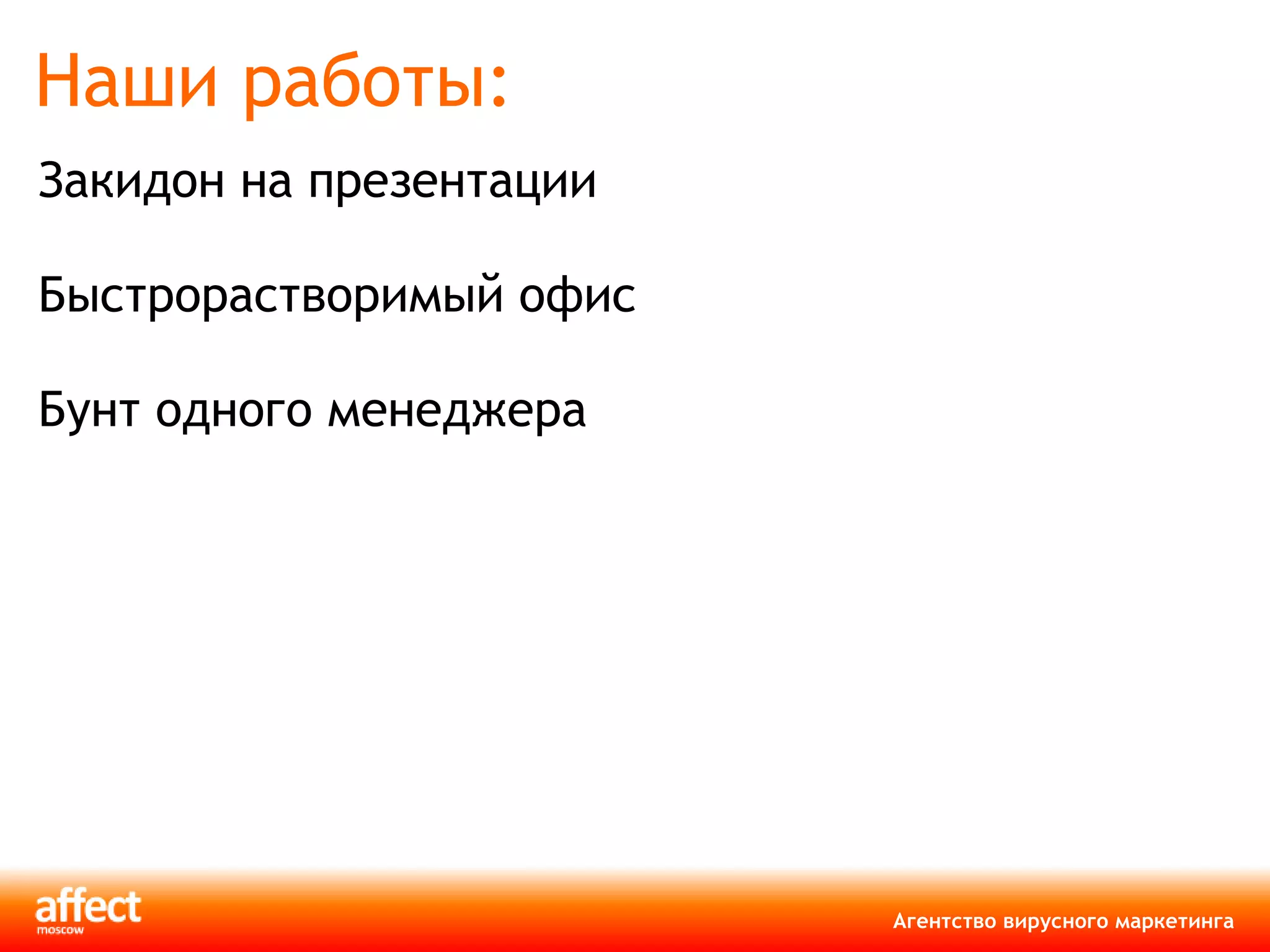 Наши работы:

Закидон на презентации

Быстрорастворимый офис

Бунт одного менеджера

affect
moscow

Агентство вирусного маркетинга